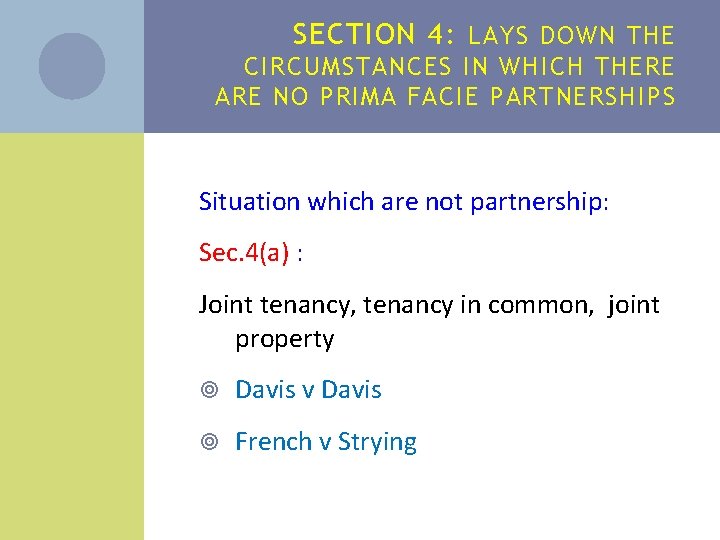 SECTION 4: LAYS DOWN THE CIRCUMSTANCES IN WHICH THERE ARE NO PRIMA FACIE PARTNERSHIPS

Situation which are not partnership:

Sec.4(a) :

Joint tenancy, tenancy in common, joint property

Davis v Davis

French v Strying